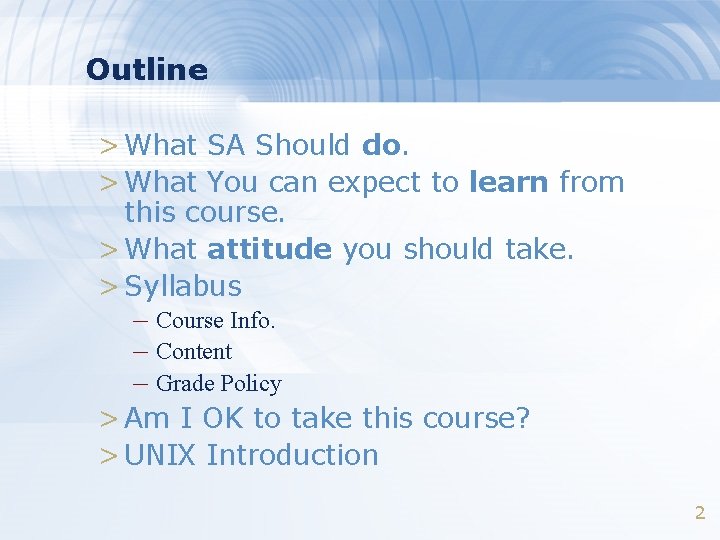 Outline

> What SA Should do.
> What You can expect to learn from this course.
> What attitude you should take.
> Syllabus
– Course Info.
– Content
– Grade Policy
> Am I OK to take this course?
> UNIX Introduction

2